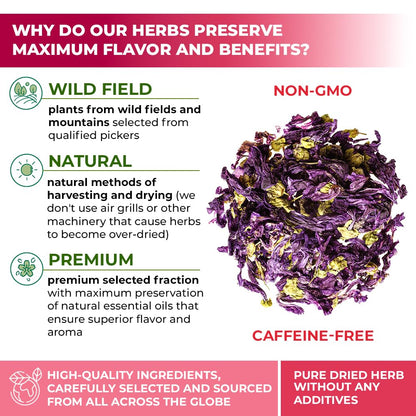 WHY DO OUR HERBS PRESERVE MAXIMUM FLAVOR AND BENEFITS?

WILD FIELD

plants from wild fields and mountains selected from qualified pickers

NATURAL

natural methods of harvesting and drying (we don't use air grills or other machinery that cause herbs to become over-dried)

PREMIUM

premium selected fraction with maximum preservation of natural essential oils that ensure superior flavor and aroma

NON-GMO

CAFFEINE-FREE

HIGH-QUALITY INGREDIENTS, CAREFULLY SELECTED AND SOURCED FROM ALL ACROSS THE GLOBE

PURE DRIED HERB WITHOUT ANY ADDITIVES